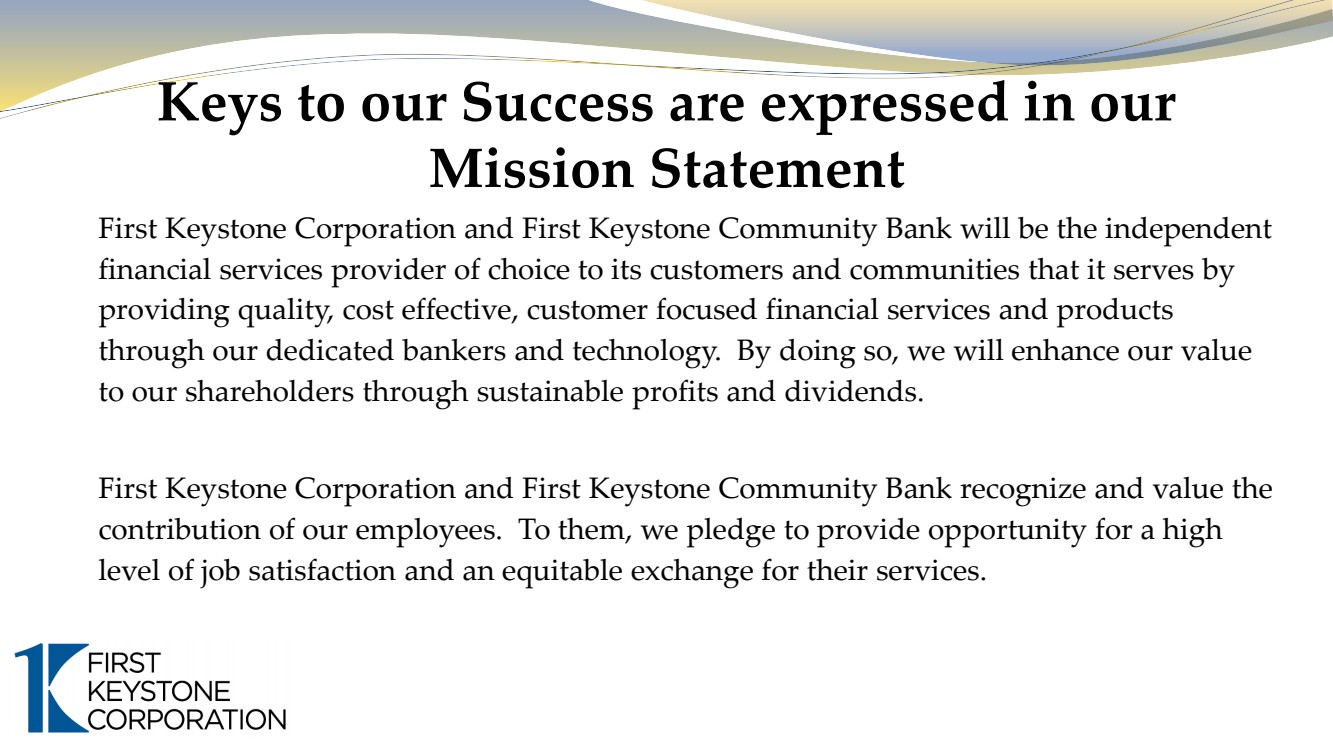 Keys to our Success are expressed in our Mission Statement

First Keystone Corporation and First Keystone Community Bank will be the independent financial services provider of choice to its customers and communities that it serves by providing quality, cost effective, customer focused financial services and products through our dedicated bankers and technology.  By doing so, we will enhance our value to our shareholders through sustainable profits and dividends.

First Keystone Corporation and First Keystone Community Bank recognize and value the contribution of our employees.  To them, we pledge to provide opportunity for a high level of job satisfaction and an equitable exchange for their services.

FIRST
KEYSTONE
CORPORATION